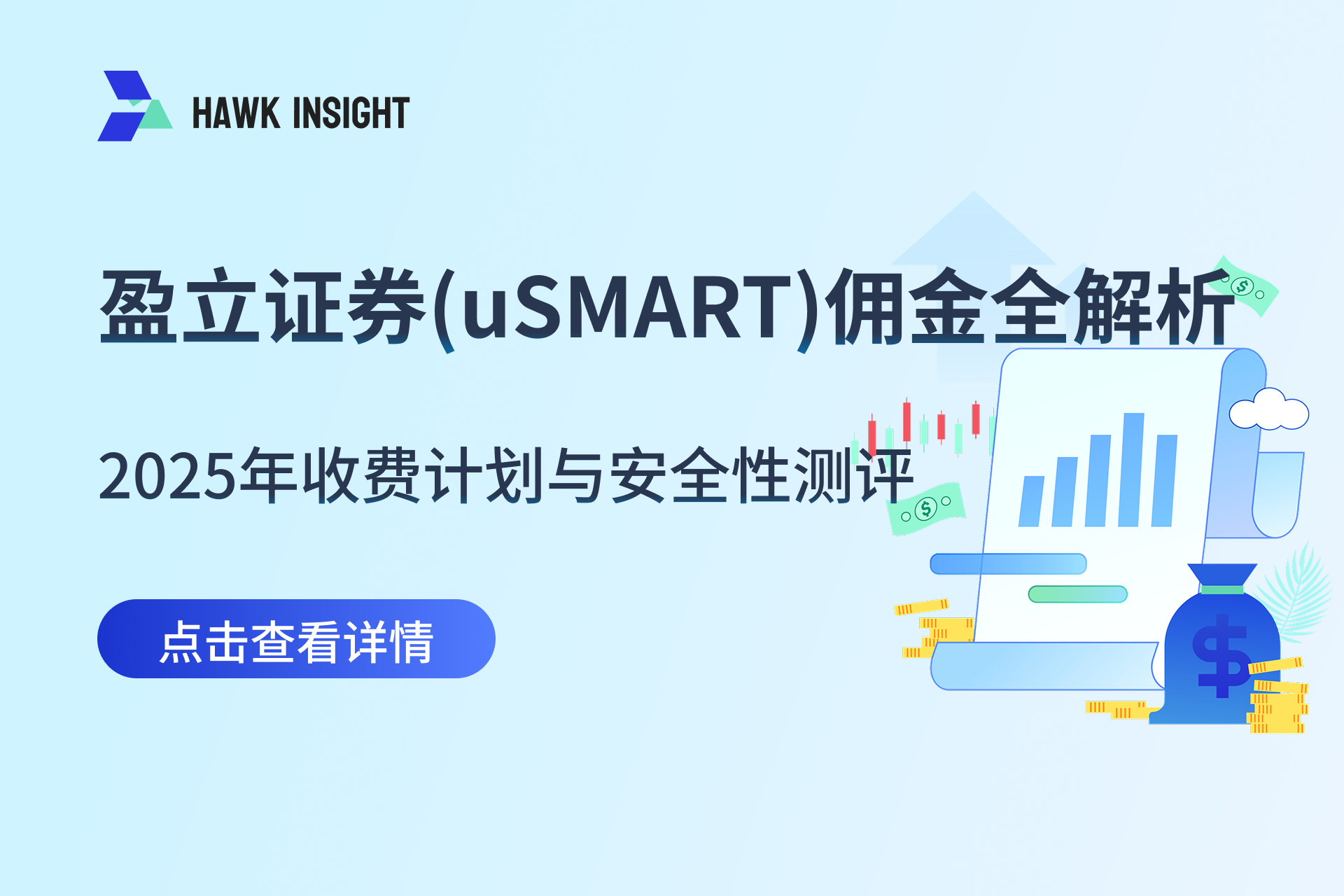 HAWK INSIGHT

盈立证券(uSMART)佣金全解析

2025年收费计划与安全性测评

点击查看详情

$